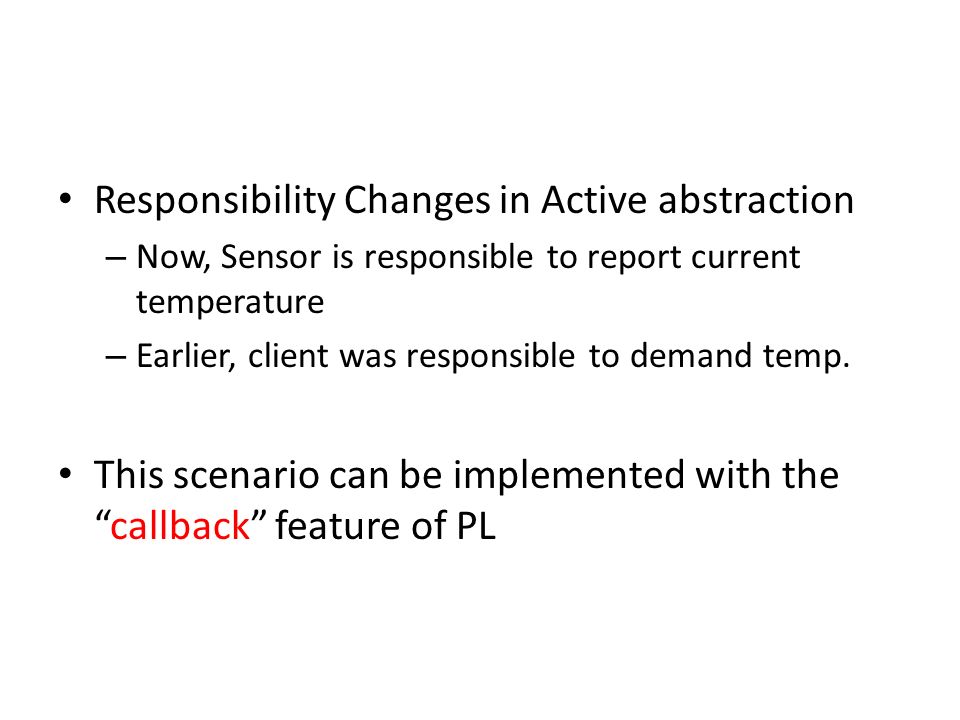 • Responsibility Changes in Active abstraction

– Now, Sensor is responsible to report current temperature

– Earlier, client was responsible to demand temp.

• This scenario can be implemented with the “callback” feature of PL